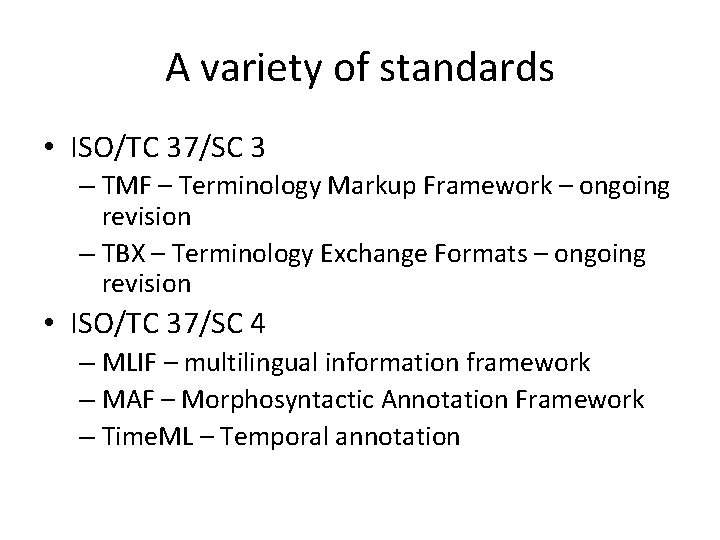 A variety of standards

• ISO/TC 37/SC 3
– TMF – Terminology Markup Framework – ongoing revision
– TBX – Terminology Exchange Formats – ongoing revision

• ISO/TC 37/SC 4
– MLIF – multilingual information framework
– MAF – Morphosyntactic Annotation Framework
– TimeML – Temporal annotation